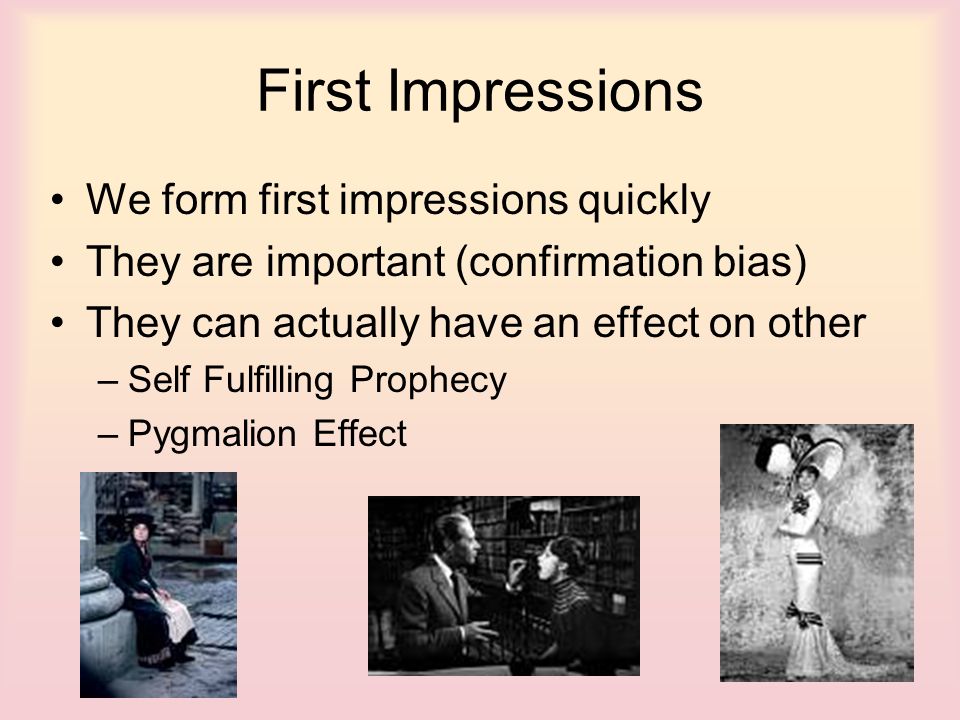 First Impressions

• We form first impressions quickly
• They are important (confirmation bias)
• They can actually have an effect on other
– Self Fulfilling Prophecy
– Pygmalion Effect